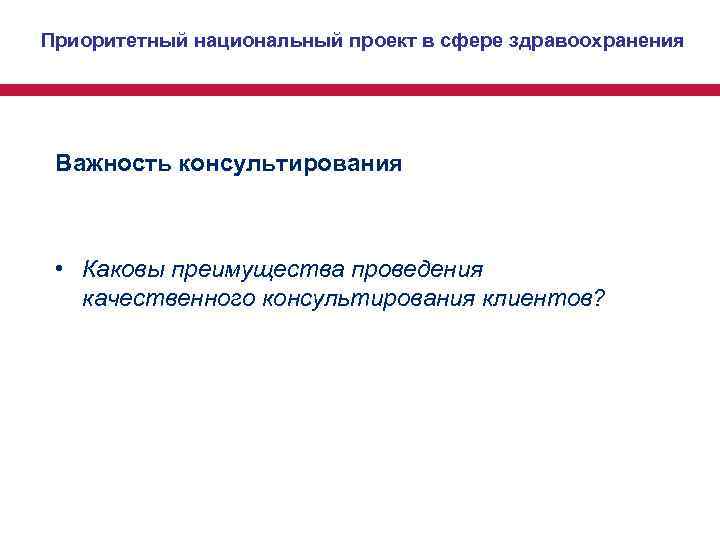 Приоритетный национальный проект в сфере здравоохранения

Важность консультирования

• Каковы преимущества проведения качественного консультирования клиентов?